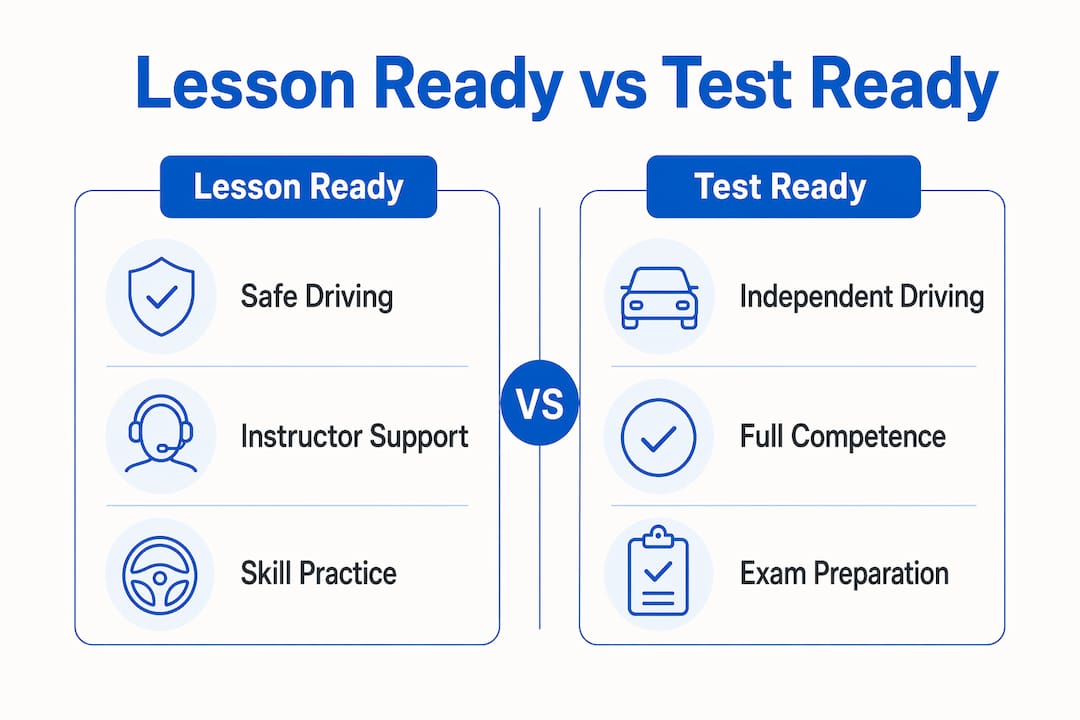 Lesson Ready vs Test Ready

Lesson Ready

Safe Driving

Instructor Support

Skill Practice

VS

Test Ready

Independent Driving

Full Competence

Exam Preparation